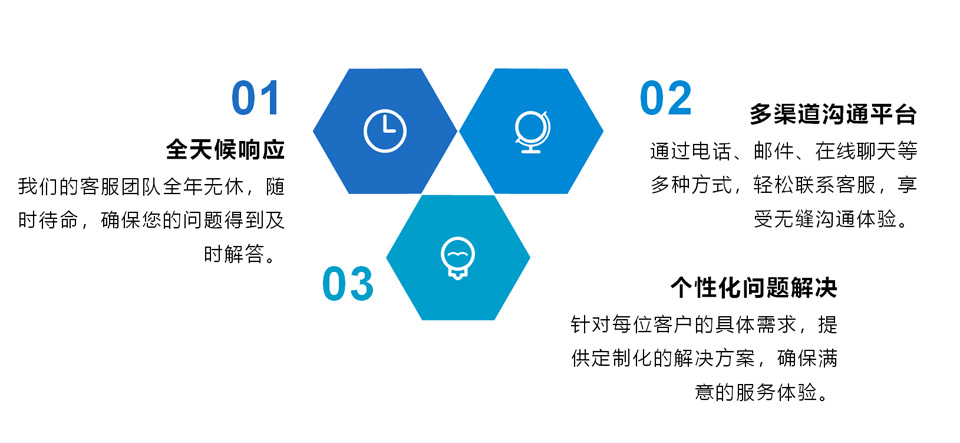 01
全天候响应
我们的客服团队全年无休，随时待命，确保您的问题得到及时解答。

02
多渠道沟通平台
通过电话、邮件、在线聊天等多种方式，轻松联系客服，享受无缝沟通体验。

03
个性化问题解决
针对每位客户的具体需求，提供定制化的解决方案，确保满意的服务体验。